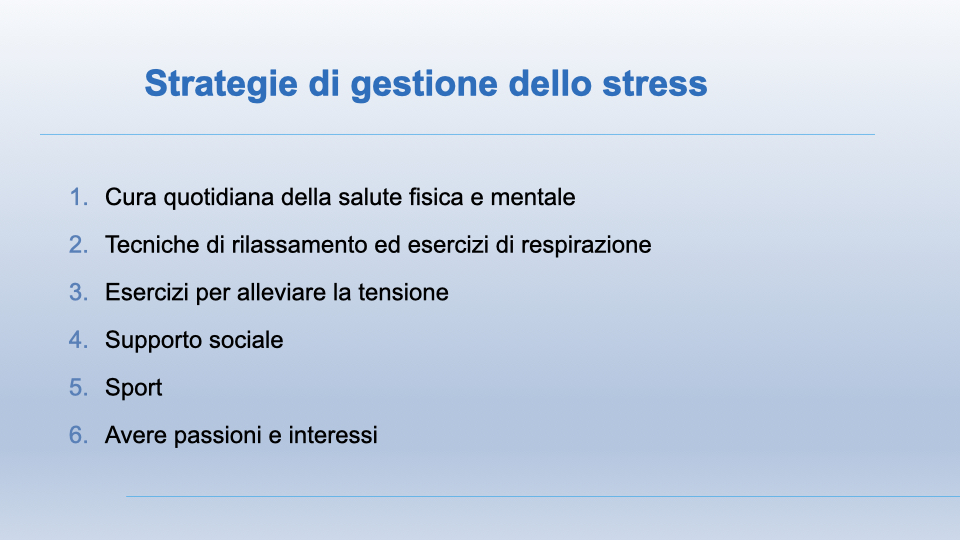 Strategie di gestione dello stress

1. Cura quotidiana della salute fisica e mentale
2. Tecniche di rilassamento ed esercizi di respirazione
3. Esercizi per alleviare la tensione
4. Supporto sociale
5. Sport
6. Avere passioni e interessi